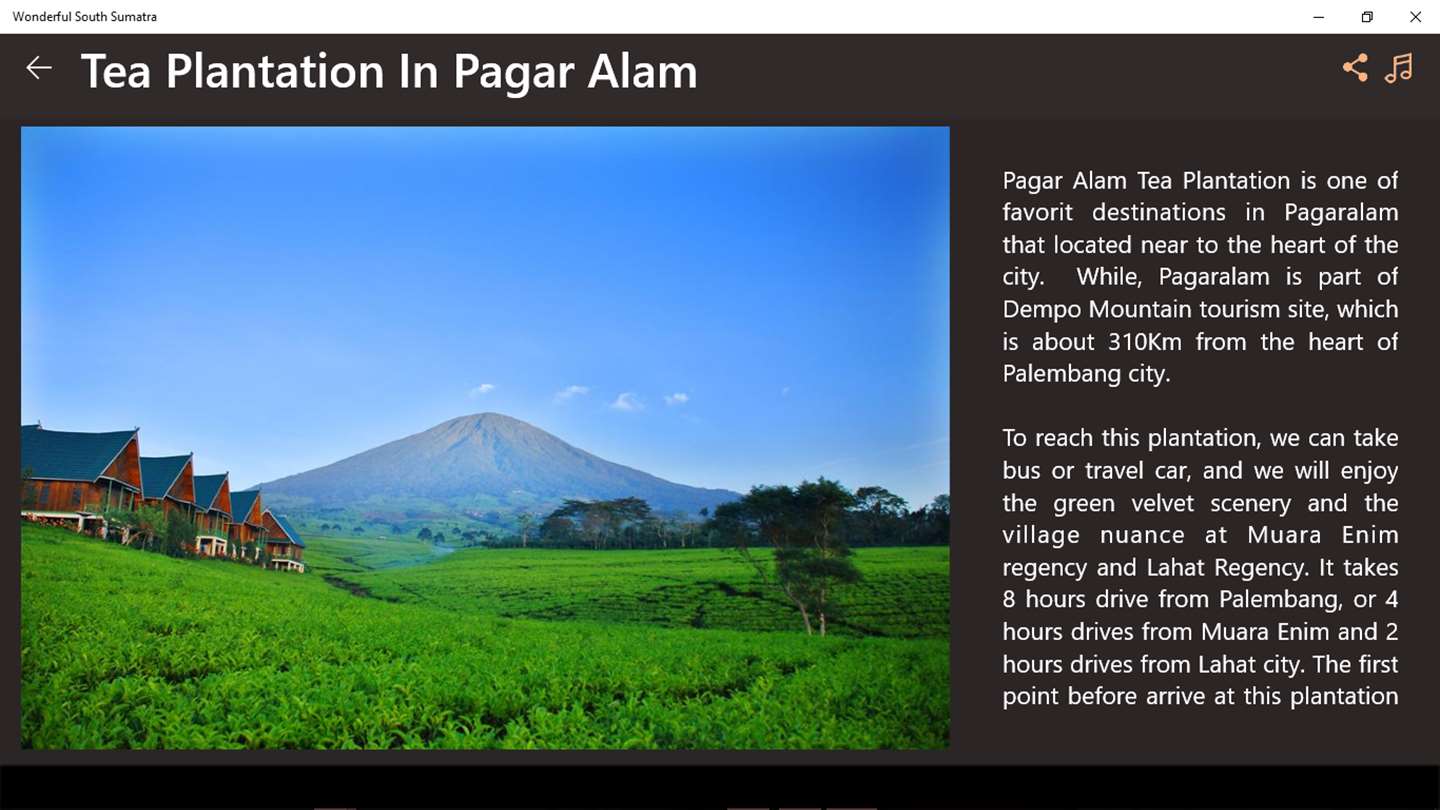 Wonderful South Sumatra

Tea Plantation In Pagar Alam

Pagar Alam Tea Plantation is one of favorit destinations in Pagaralam that located near to the heart of the city. While, Pagaralam is part of Dempo Mountain tourism site, which is about 310Km from the heart of Palembang city.

To reach this plantation, we can take bus or travel car, and we will enjoy the green velvet scenery and the village nuance at Muara Enim regency and Lahat Regency. It takes 8 hours drive from Palembang, or 4 hours drives from Muara Enim and 2 hours drives from Lahat city. The first point before arrive at this plantation